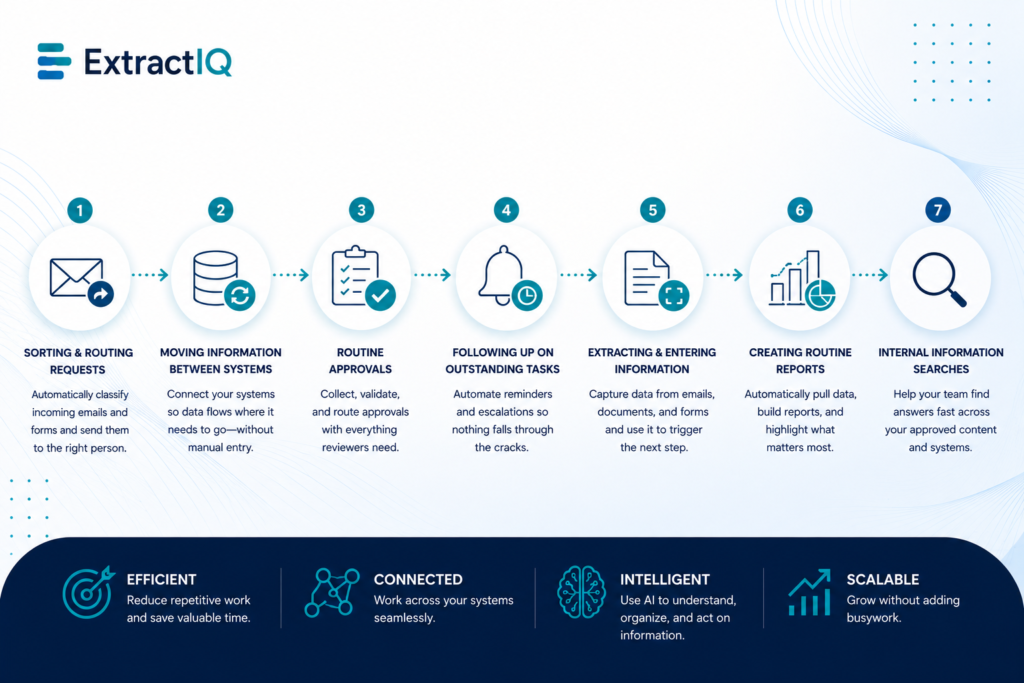 ExtractIQ

1
SORTING & ROUTING REQUESTS
Automatically classify incoming emails and forms and send them to the right person.

2
MOVING INFORMATION BETWEEN SYSTEMS
Connect your systems so data flows where it needs to go—without manual entry.

3
ROUTINE APPROVALS
Collect, validate, and route approvals with everything reviewers need.

4
FOLLOWING UP ON OUTSTANDING TASKS
Automate reminders and escalations so nothing falls through the cracks.

5
EXTRACTING & ENTERING INFORMATION
Capture data from emails, documents, and forms and use it to trigger the next step.

6
CREATING ROUTINE REPORTS
Automatically pull data, build reports, and highlight what matters most.

7
INTERNAL INFORMATION SEARCHES
Help your team find answers fast across your approved content and systems.

EFFICIENT
Reduce repetitive work and save valuable time.

CONNECTED
Work across your systems seamlessly.

INTELLIGENT
Use AI to understand, organize, and act on information.

SCALABLE
Grow without adding busywork.